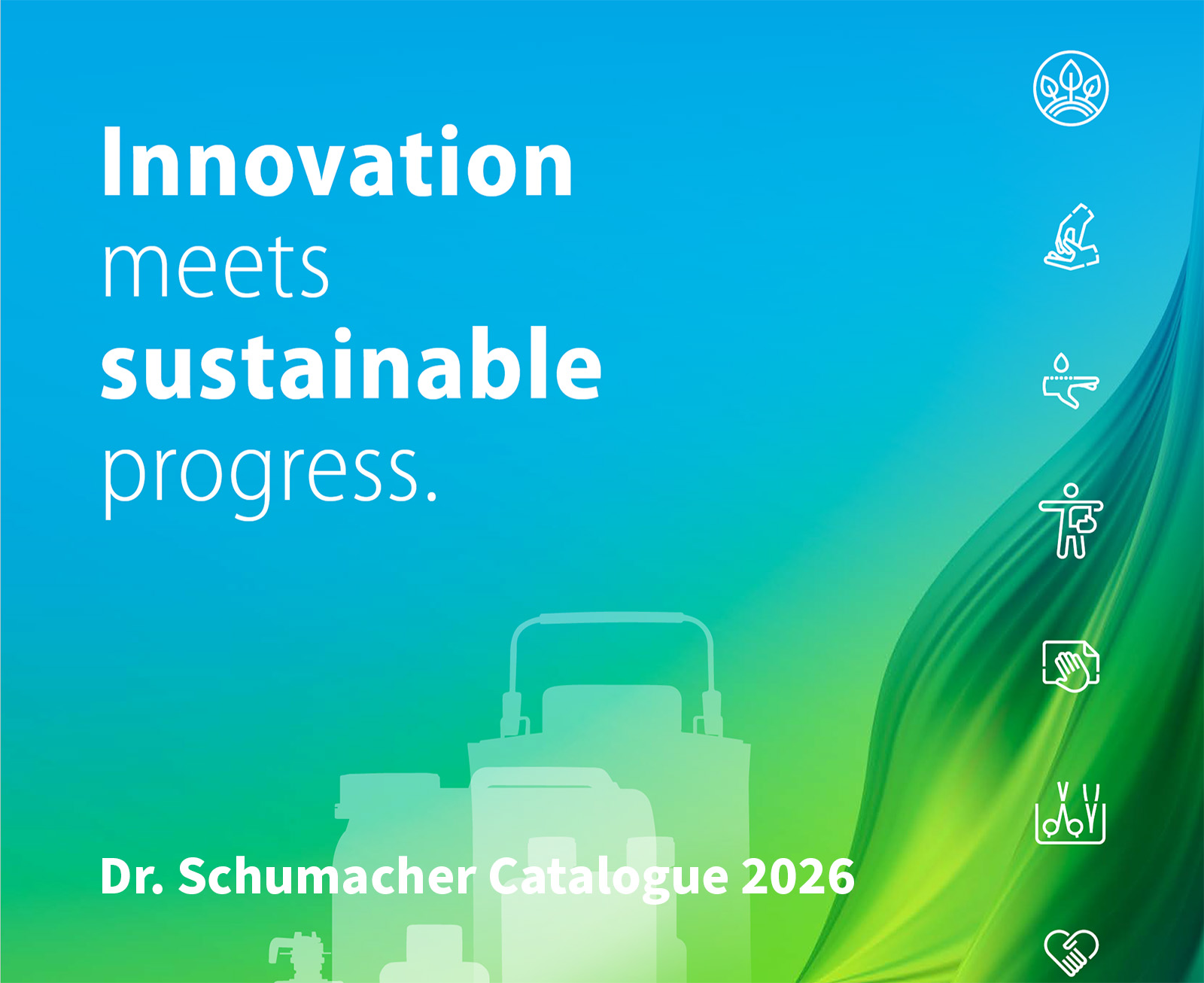 Innovation meets sustainable progress.

Dr. Schumacher Catalogue 2026